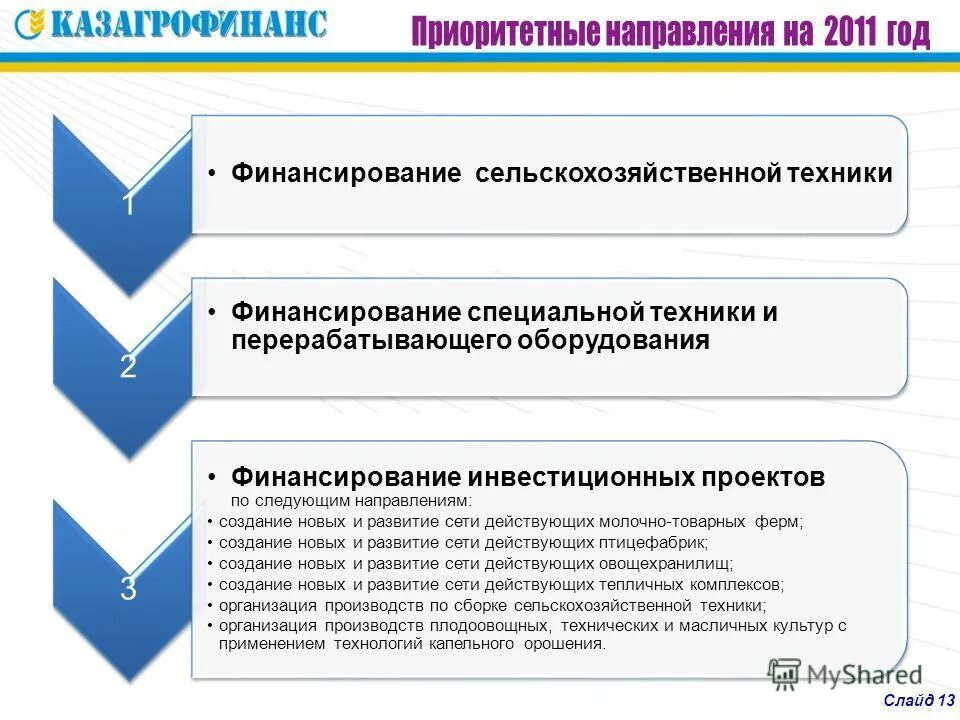 КАЗАГРОФИНАНС

Приоритетные направления на 2011 год

1

• Финансирование сельскохозяйственной техники

2

• Финансирование специальной техники и перерабатывающего оборудования

3

• Финансирование инвестиционных проектов
по следующим направлениям:
• создание новых и развитие сети действующих молочно-товарных ферм;
• создание новых и развитие сети действующих птицефабрик;
• создание новых и развитие сети действующих овощехранилищ;
• создание новых и развитие сети действующих тепличных комплексов;
• организация производств по сборке сельскохозяйственной техники;
• организация производств плодоовощных, технических и масличных культур с применением технологий капельного орошения.

MyShared

Слайд 13